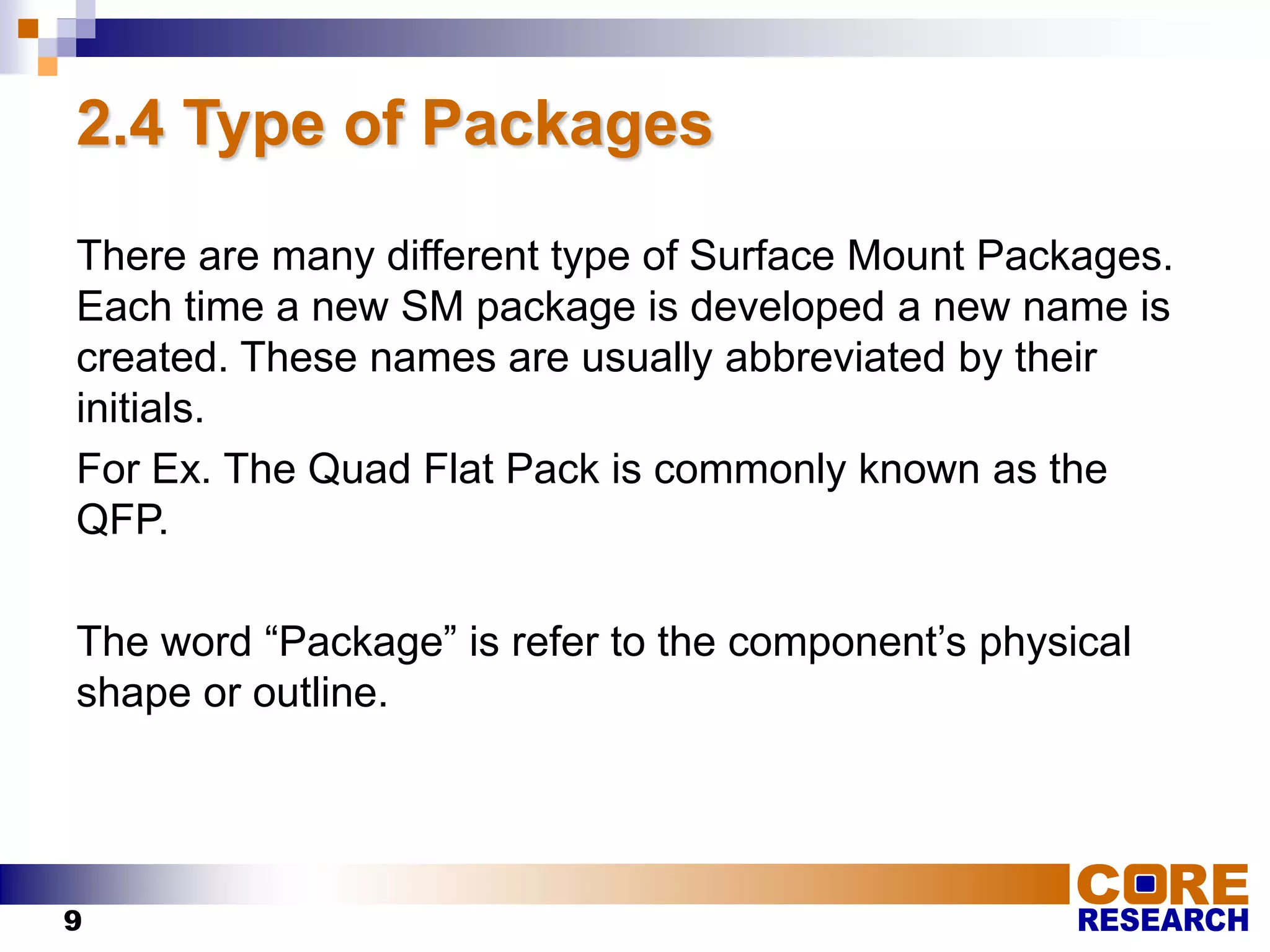 2.4 Type of Packages

There are many different type of Surface Mount Packages. Each time a new SM package is developed a new name is created. These names are usually abbreviated by their initials.

For Ex. The Quad Flat Pack is commonly known as the QFP.

The word “Package” is refer to the component’s physical shape or outline.

9

CORE
RESEARCH